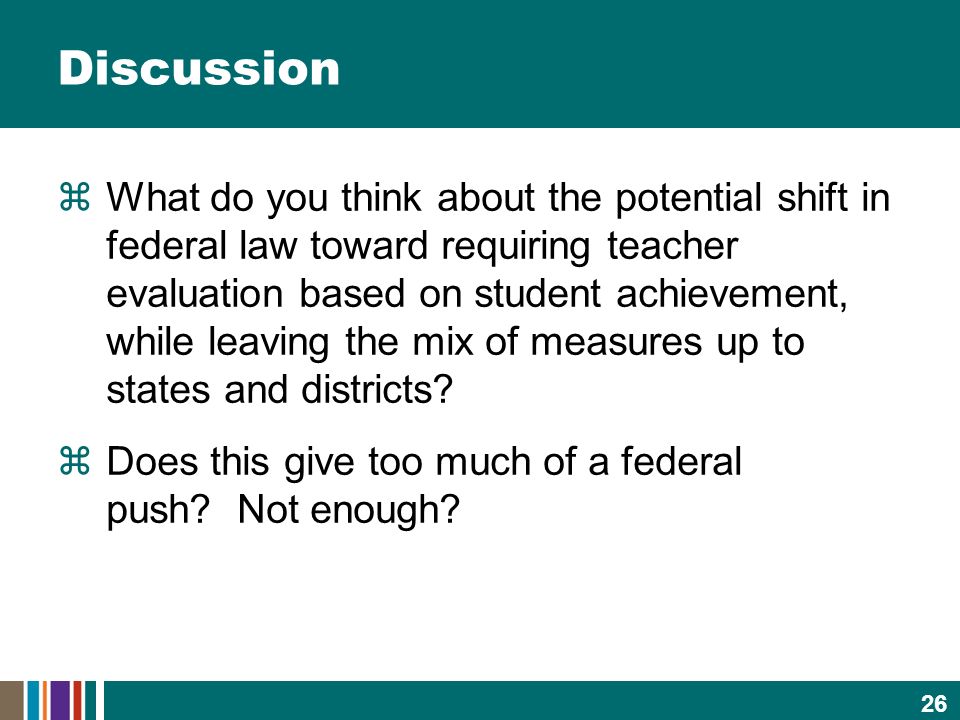 Discussion

⌘ What do you think about the potential shift in federal law toward requiring teacher evaluation based on student achievement, while leaving the mix of measures up to states and districts?

⌘ Does this give too much of a federal push? Not enough?

26